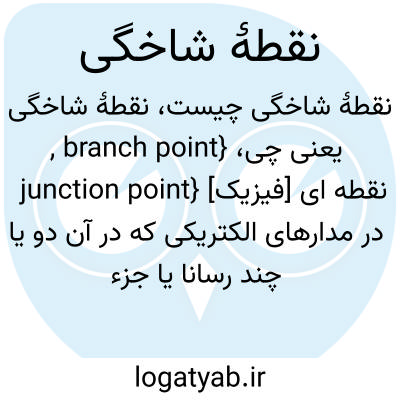 نقطهٔ شاخگی

نقطهٔ شاخگی چیست، نقطهٔ شاخگی یعنی چی، {branch point , junction point} [فیزیک] نقطه ای در مدارهای الکتریکی که در آن دو یا چند رسانا یا جزء

logatyab.ir